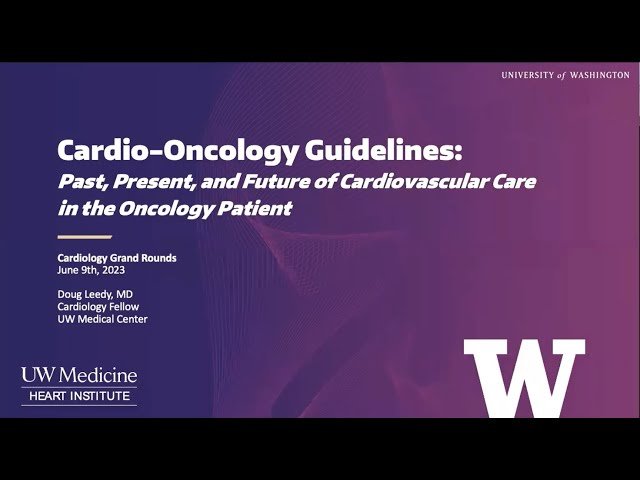 UNIVERSITY of WASHINGTON

Cardio-Oncology Guidelines:
Past, Present, and Future of Cardiovascular Care in the Oncology Patient

Cardiology Grand Rounds
June 9th, 2023

Doug Leedy, MD
Cardiology Fellow
UW Medical Center

UW Medicine
HEART INSTITUTE

W